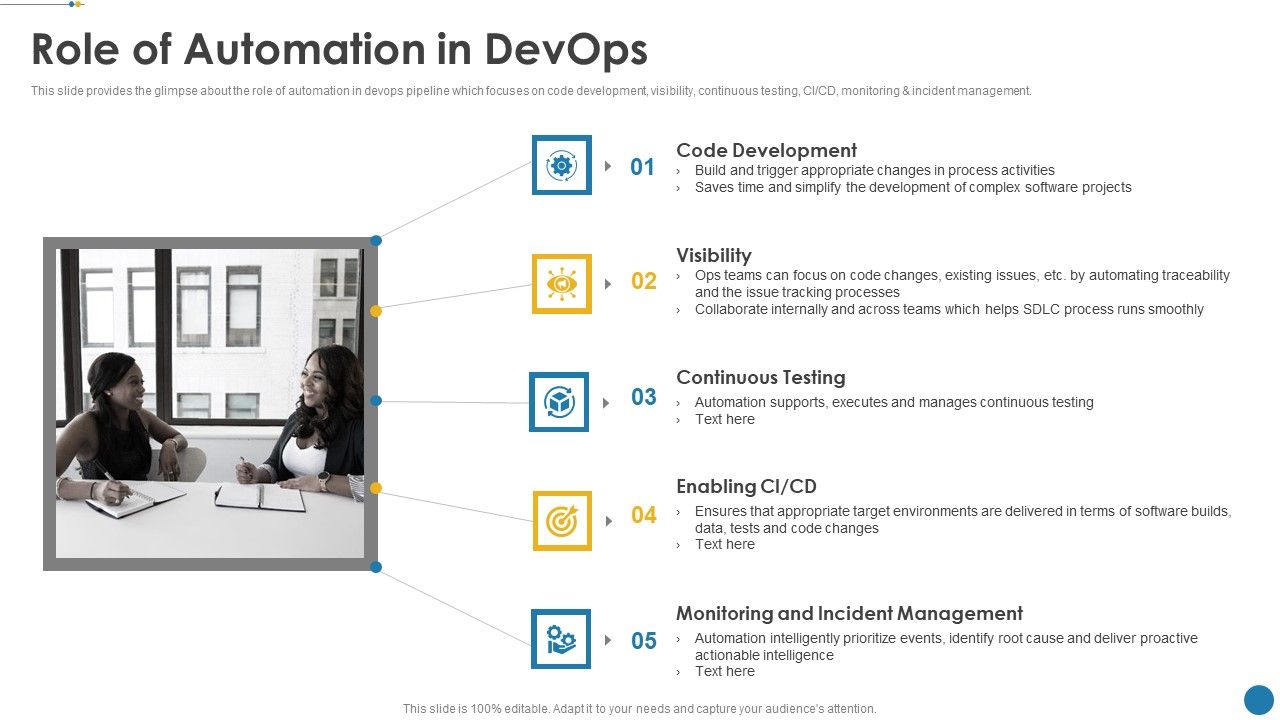 Role of Automation in DevOps

This slide provides the glimpse about the role of automation in devops pipeline which focuses on code development, visibility, continuous testing, CI/CD, monitoring & incident management.

01
Code Development
› Build and trigger appropriate changes in process activities
› Saves time and simplify the development of complex software projects

02
Visibility
› Ops teams can focus on code changes, existing issues, etc. by automating traceability and the issue tracking processes
› Collaborate internally and across teams which helps SDLC process runs smoothly

03
Continuous Testing
› Automation supports, executes and manages continuous testing
› Text here

04
Enabling CI/CD
› Ensures that appropriate target environments are delivered in terms of software builds, data, tests and code changes
› Text here

05
Monitoring and Incident Management
› Automation intelligently prioritize events, identify root cause and deliver proactive actionable intelligence
› Text here

This slide is 100% editable. Adapt it to your needs and capture your audience's attention.